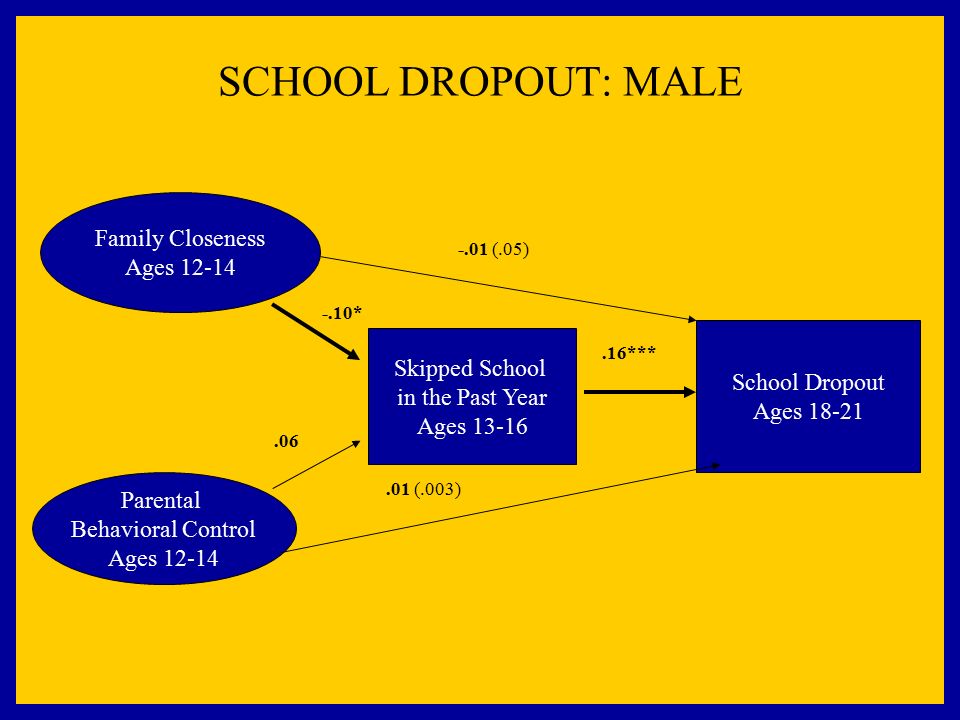 SCHOOL DROPOUT: MALE

Family Closeness
Ages 12-14

-.01 (.05)

-.10*

Skipped School
in the Past Year
Ages 13-16

.16***

School Dropout
Ages 18-21

.06

.01 (.003)

Parental
Behavioral Control
Ages 12-14